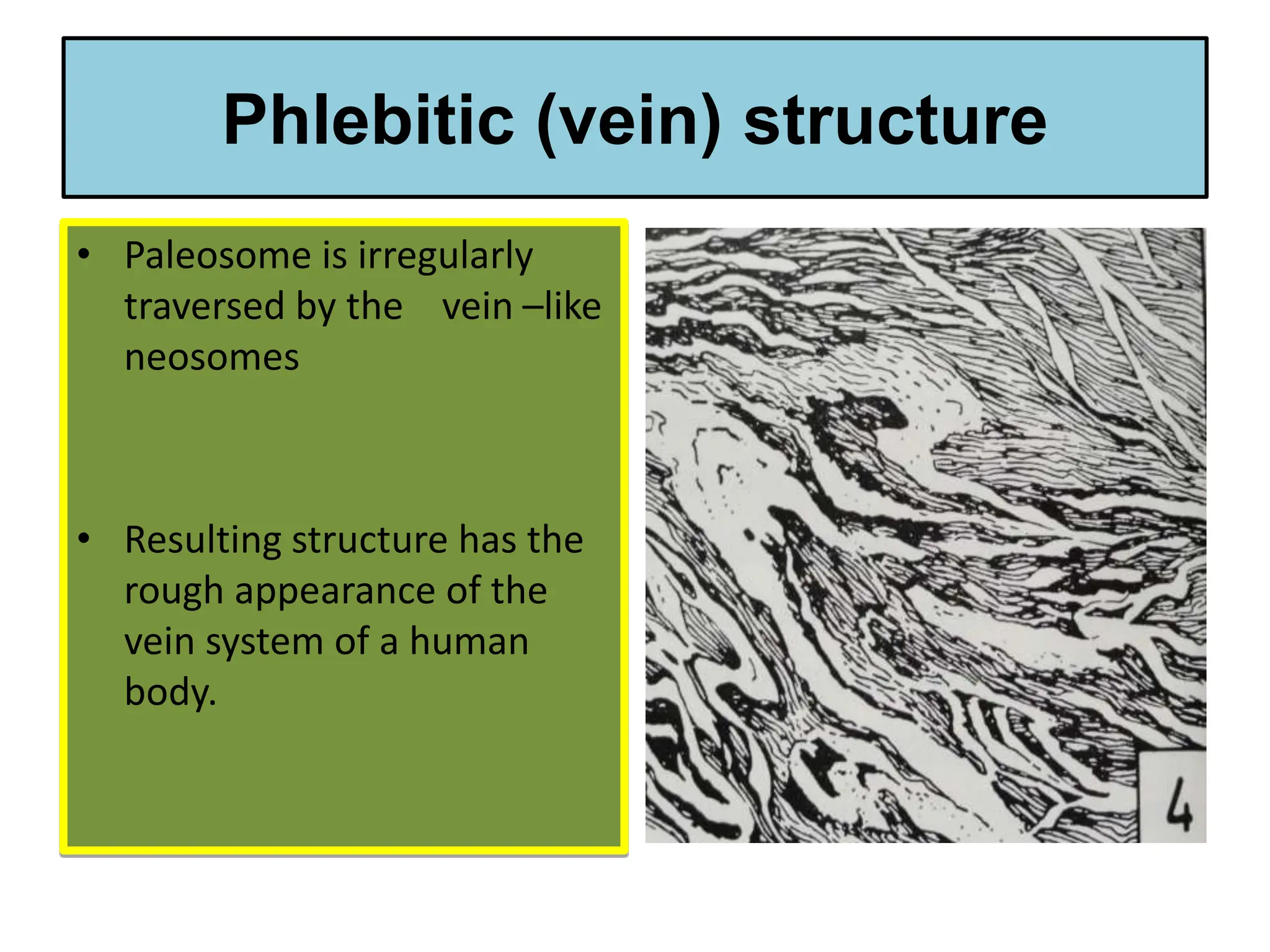 Phlebitic (vein) structure

• Paleosome is irregularly traversed by the vein –like neosomes

• Resulting structure has the rough appearance of the vein system of a human body.

4